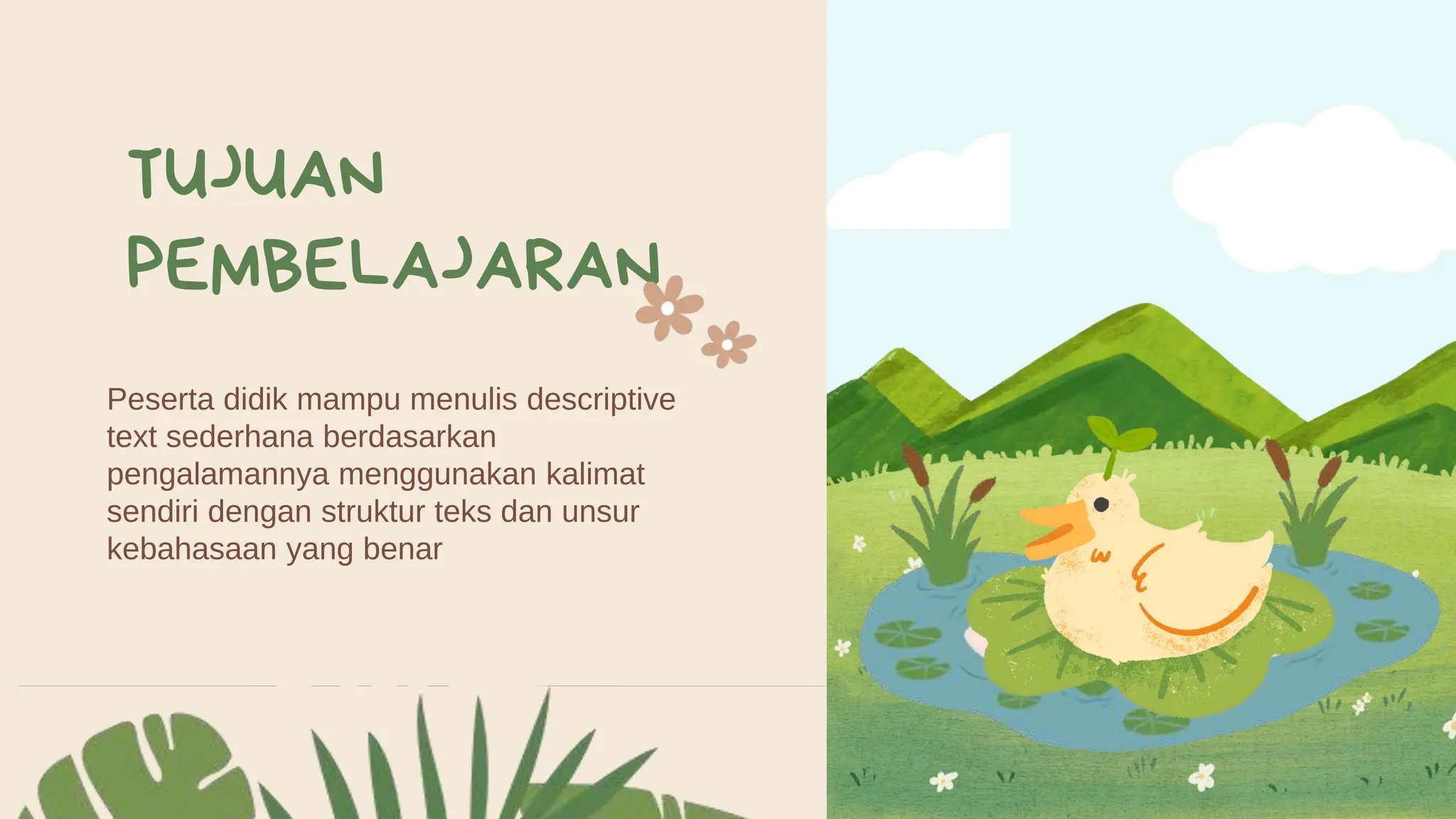 TUJUAN PEMBELAJARAN

Peserta didik mampu menulis descriptive text sederhana berdasarkan pengalamannya menggunakan kalimat sendiri dengan struktur teks dan unsur kebahasaan yang benar